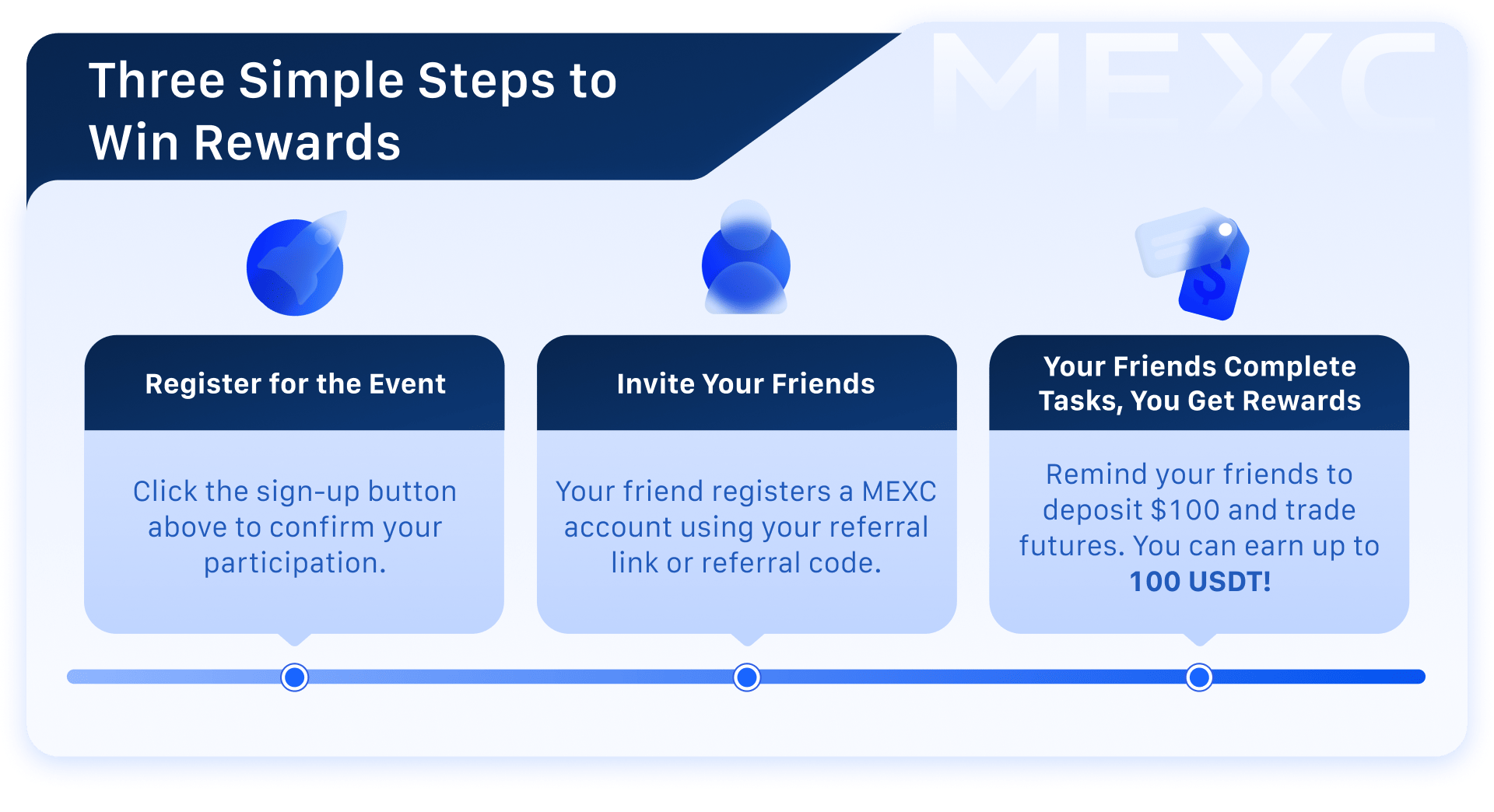 Three Simple Steps to Win Rewards

MEXC

Register for the Event

Click the sign-up button above to confirm your participation.

Invite Your Friends

Your friend registers a MEXC account using your referral link or referral code.

Your Friends Complete Tasks, You Get Rewards

Remind your friends to deposit $100 and trade futures. You can earn up to 100 USDT!